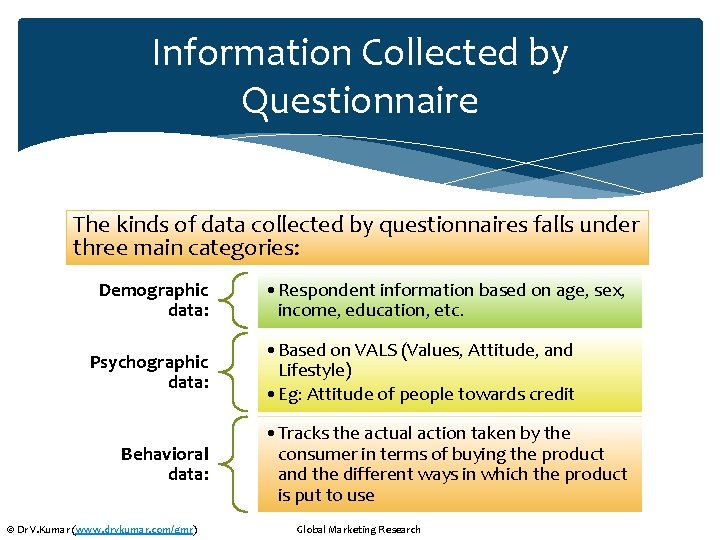 Information Collected by Questionnaire

The kinds of data collected by questionnaires falls under three main categories:

Demographic data:

• Respondent information based on age, sex, income, education, etc.

Psychographic data:

• Based on VALS (Values, Attitude, and Lifestyle)
• Eg: Attitude of people towards credit

Behavioral data:

• Tracks the actual action taken by the consumer in terms of buying the product and the different ways in which the product is put to use

© Dr V.Kumar (www.drvkumar.com/gmr)

Global Marketing Research